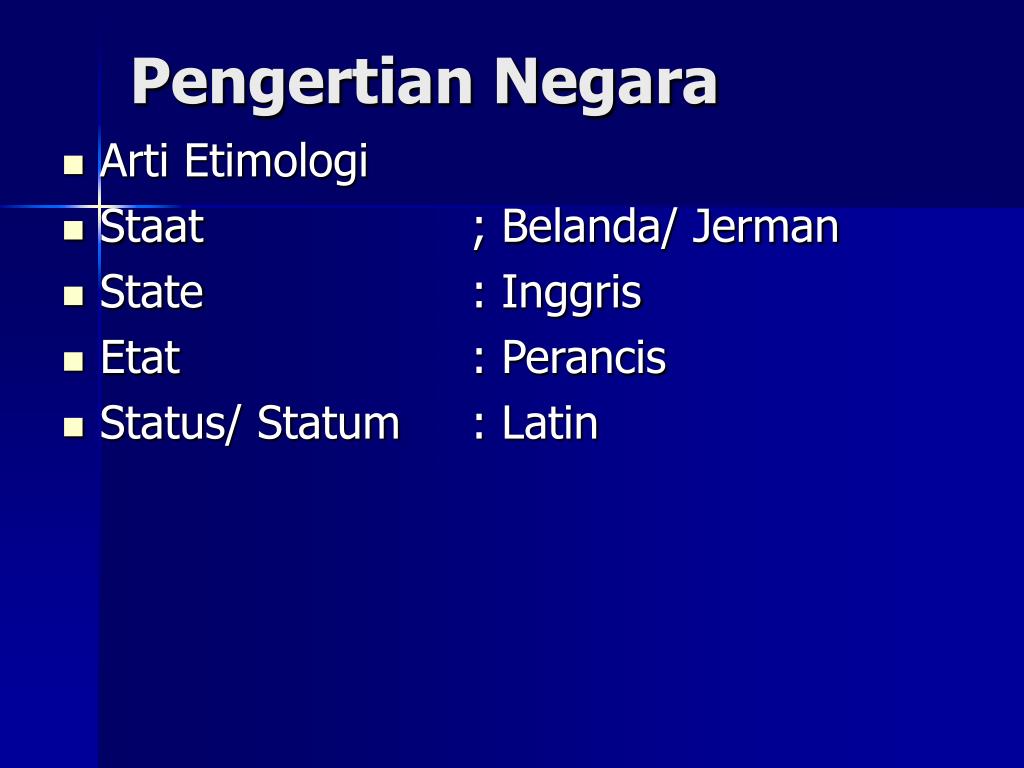 Pengertian Negara

- Arti Etimologi
- Staat ; Belanda/ Jerman
- State : Inggris
- Etat : Perancis
- Status/ Statum : Latin